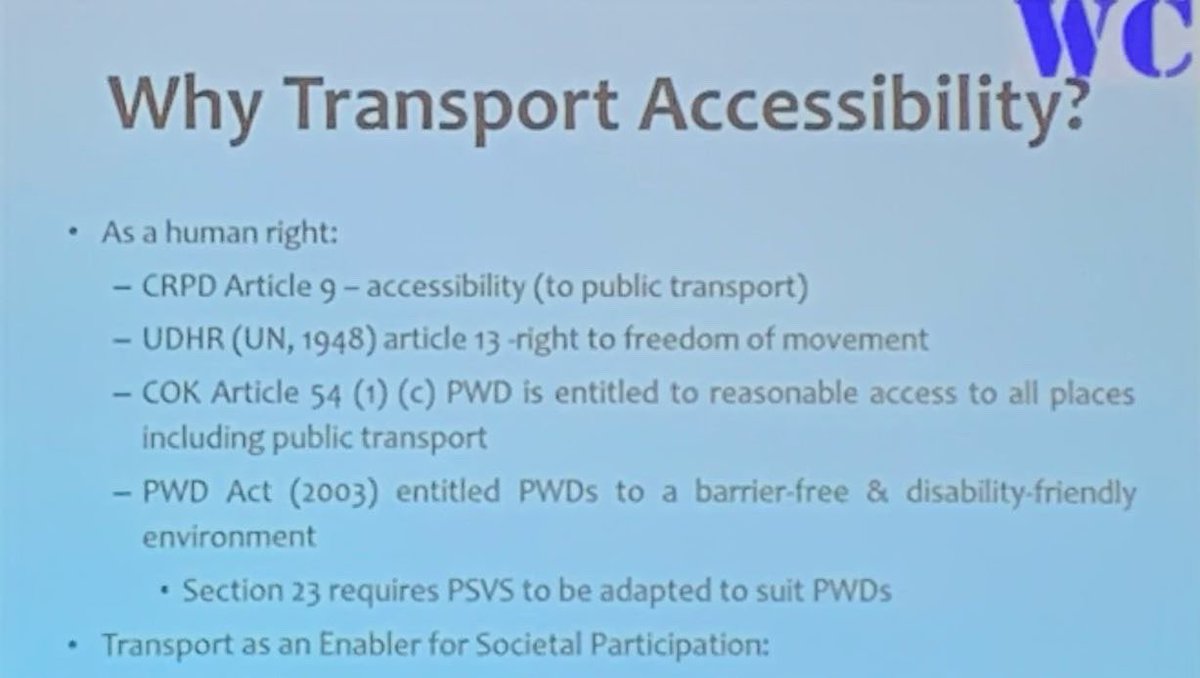 WC

Why Transport Accessibility?

• As a human right:
– CRPD Article 9 – accessibility (to public transport)
– UDHR (UN, 1948) article 13 -right to freedom of movement
– COK Article 54 (1) (c) PWD is entitled to reasonable access to all places including public transport
– PWD Act (2003) entitled PWDs to a barrier-free & disability-friendly environment
• Section 23 requires PSVS to be adapted to suit PWDs
• Transport as an Enabler for Societal Participation: